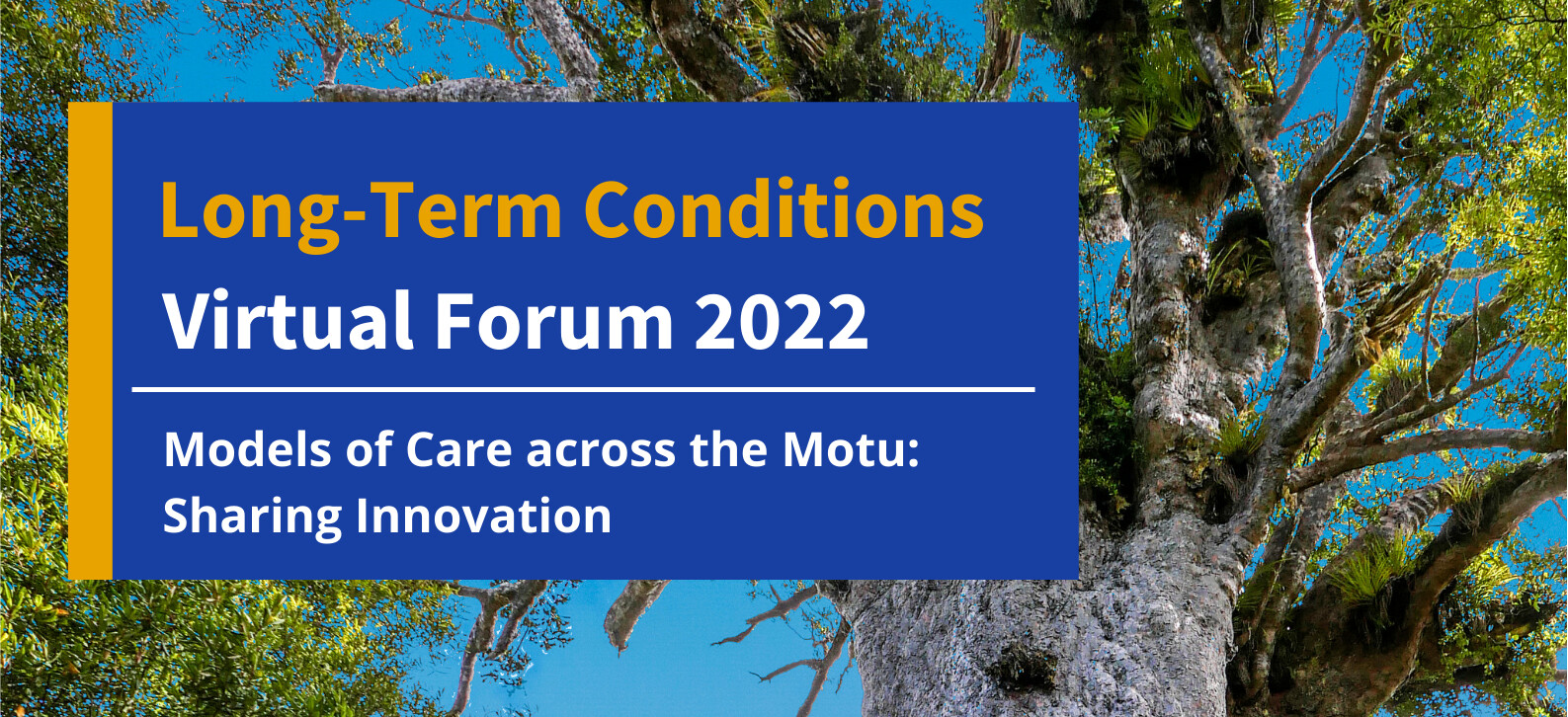 Long-Term Conditions
Virtual Forum 2022

Models of Care across the Motu:
Sharing Innovation